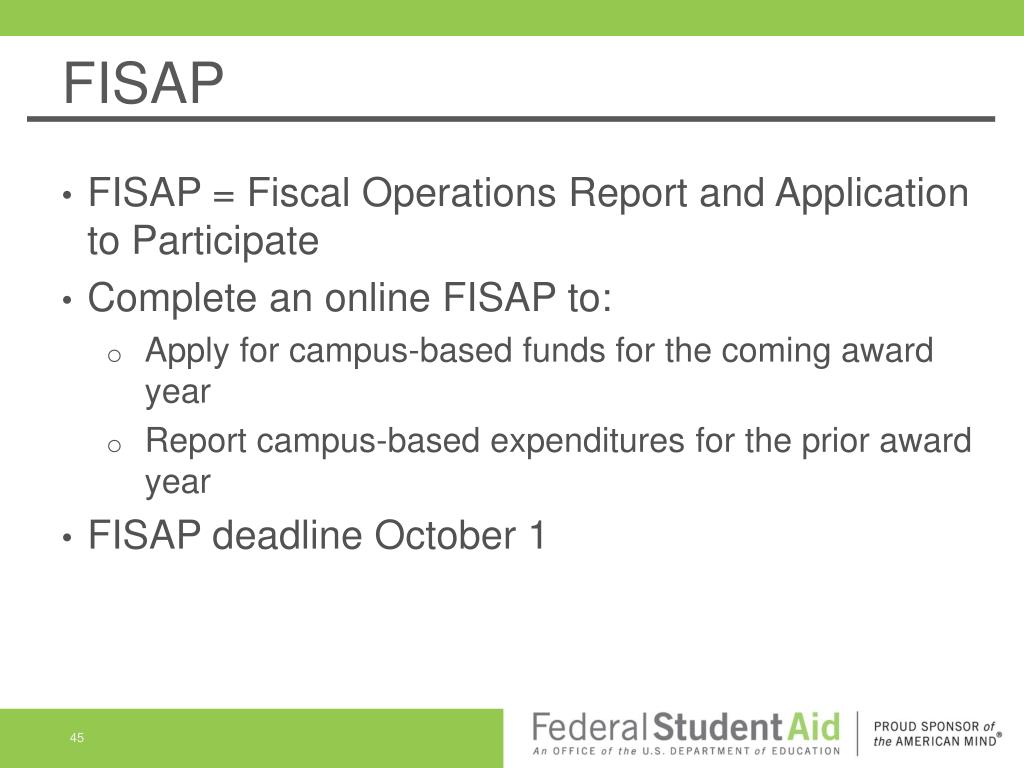 FISAP

• FISAP = Fiscal Operations Report and Application to Participate
• Complete an online FISAP to:
  o Apply for campus-based funds for the coming award year
  o Report campus-based expenditures for the prior award year
• FISAP deadline October 1

45

Federal Student Aid
An OFFICE of the U.S. DEPARTMENT of EDUCATION

PROUD SPONSOR of the AMERICAN MIND®